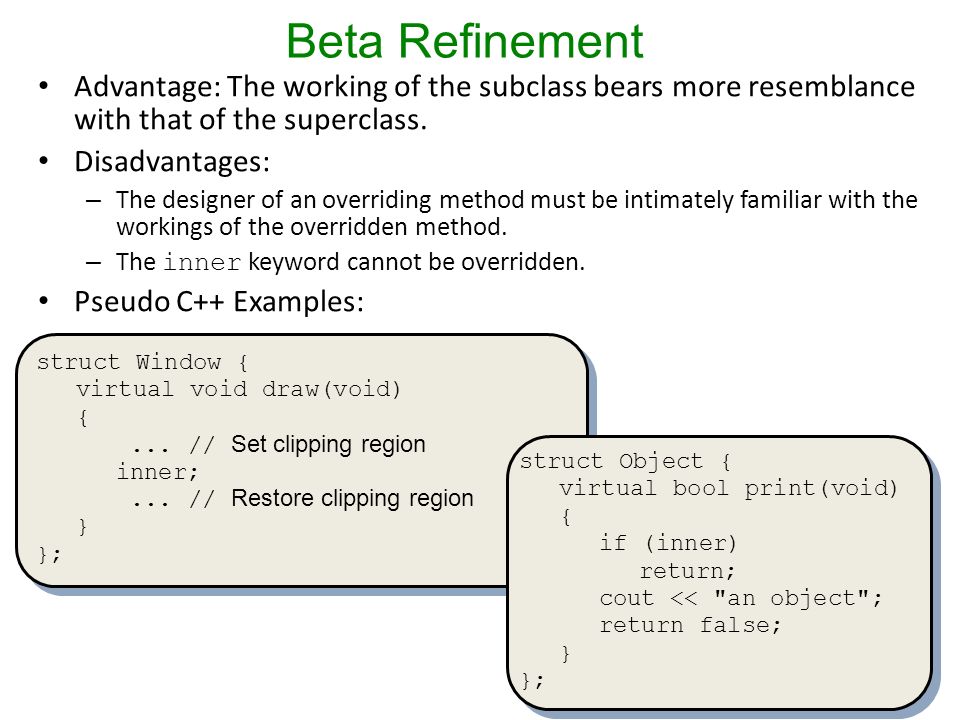 Beta Refinement

• Advantage: The working of the subclass bears more resemblance with that of the superclass.

• Disadvantages:
  – The designer of an overriding method must be intimately familiar with the workings of the overridden method.
  – The inner keyword cannot be overridden.

• Pseudo C++ Examples:

struct Window {
   virtual void draw(void)
   {
      ... // Set clipping region
     inner;
      ... // Restore clipping region
   }
};

struct Object {
   virtual bool print(void)
   {
      if (inner)
         return;
      cout << "an object";
      return false;
   }
};